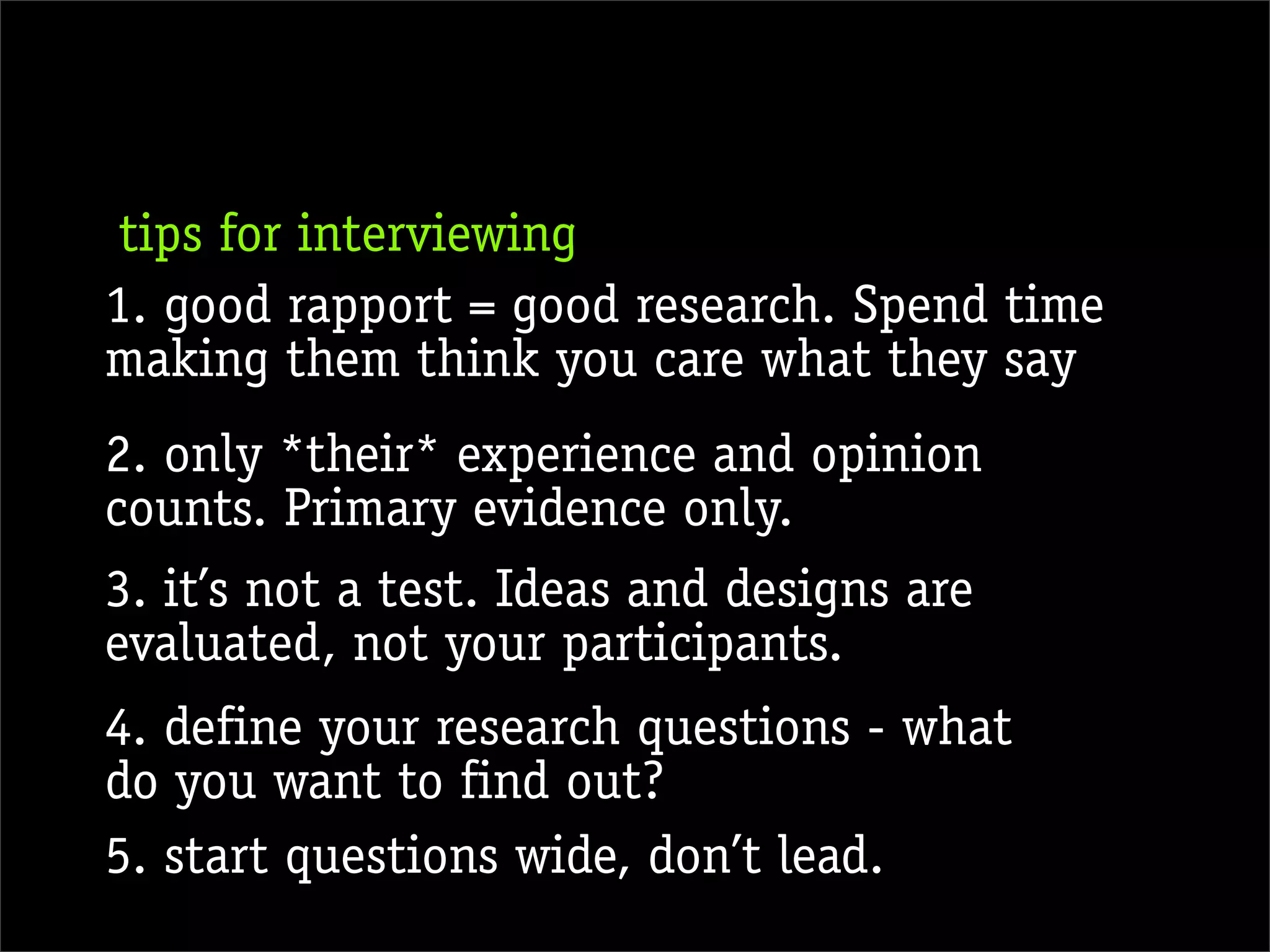 tips for interviewing

1. good rapport = good research. Spend time making them think you care what they say

2. only *their* experience and opinion counts. Primary evidence only.

3. it's not a test. Ideas and designs are evaluated, not your participants.

4. define your research questions - what do you want to find out?

5. start questions wide, don't lead.